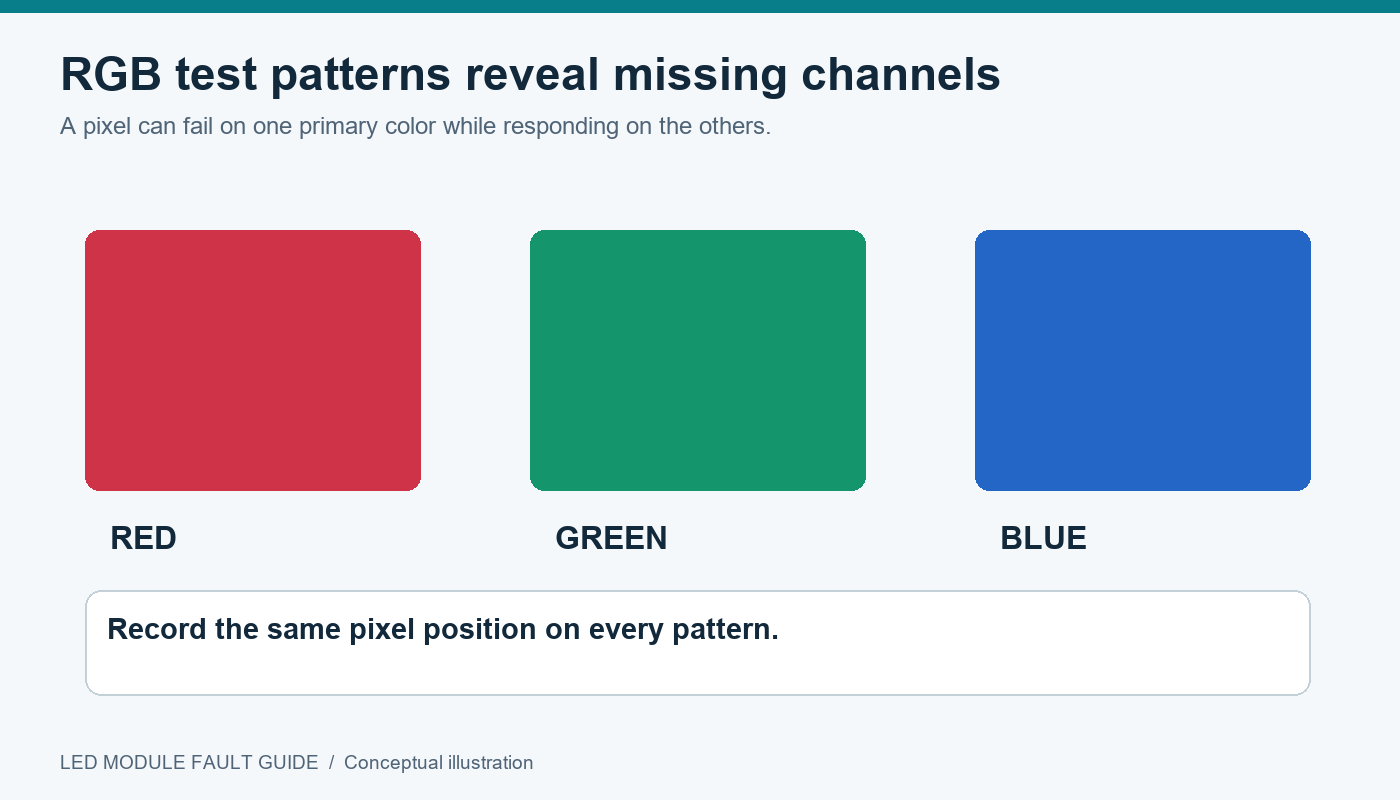 RGB test patterns reveal missing channels

A pixel can fail on one primary color while responding on the others.

RED

GREEN

BLUE

Record the same pixel position on every pattern.

LED MODULE FAULT GUIDE / Conceptual illustration